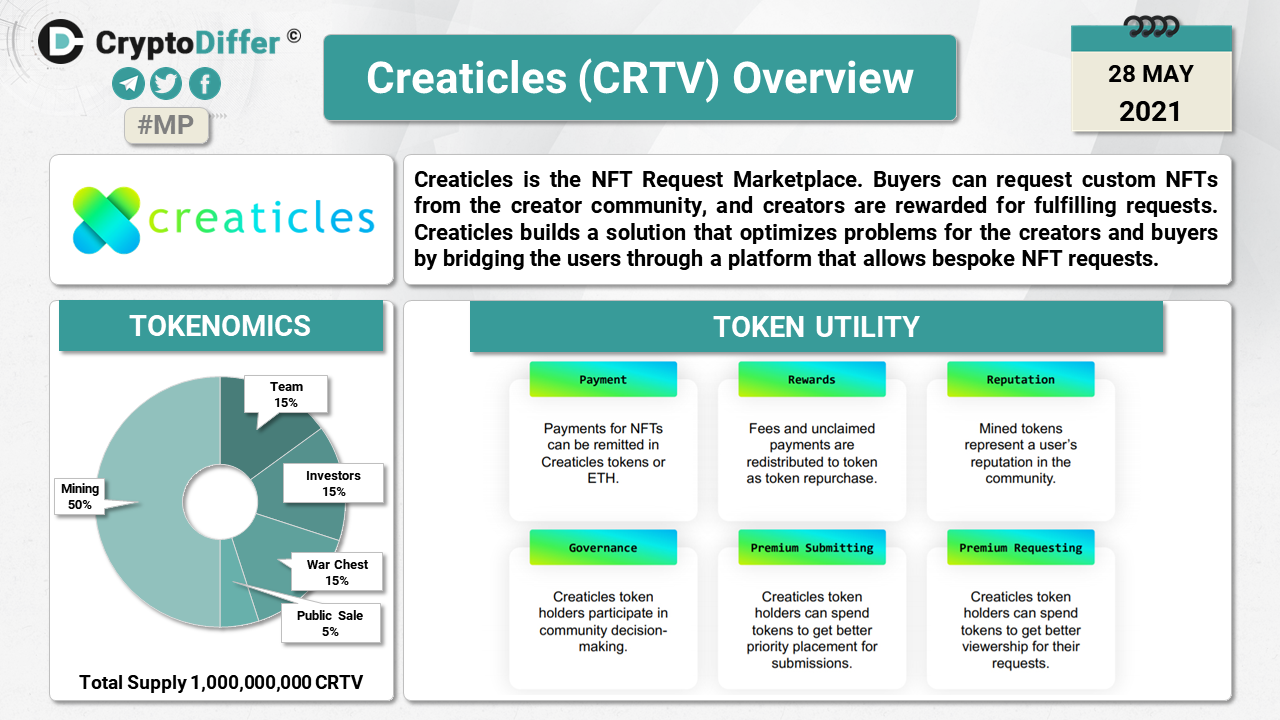 CryptoDiffer ©

#MP

Creaticles (CRTV) Overview

28 MAY
2021

creaticles

Creaticles is the NFT Request Marketplace. Buyers can request custom NFTs from the creator community, and creators are rewarded for fulfilling requests. Creaticles builds a solution that optimizes problems for the creators and buyers by bridging the users through a platform that allows bespoke NFT requests.

TOKENOMICS

Team 15%

Investors 15%

War Chest 15%

Public Sale 5%

Mining 50%

Total Supply 1,000,000,000 CRTV

TOKEN UTILITY

Payment

Payments for NFTs can be remitted in Creaticles tokens or ETH.

Rewards

Fees and unclaimed payments are redistributed to token as token repurchase.

Reputation

Mined tokens represent a user's reputation in the community.

Governance

Creaticles token holders participate in community decision-making.

Premium Submitting

Creaticles token holders can spend tokens to get better priority placement for submissions.

Premium Requesting

Creaticles token holders can spend tokens to get better viewership for their requests.